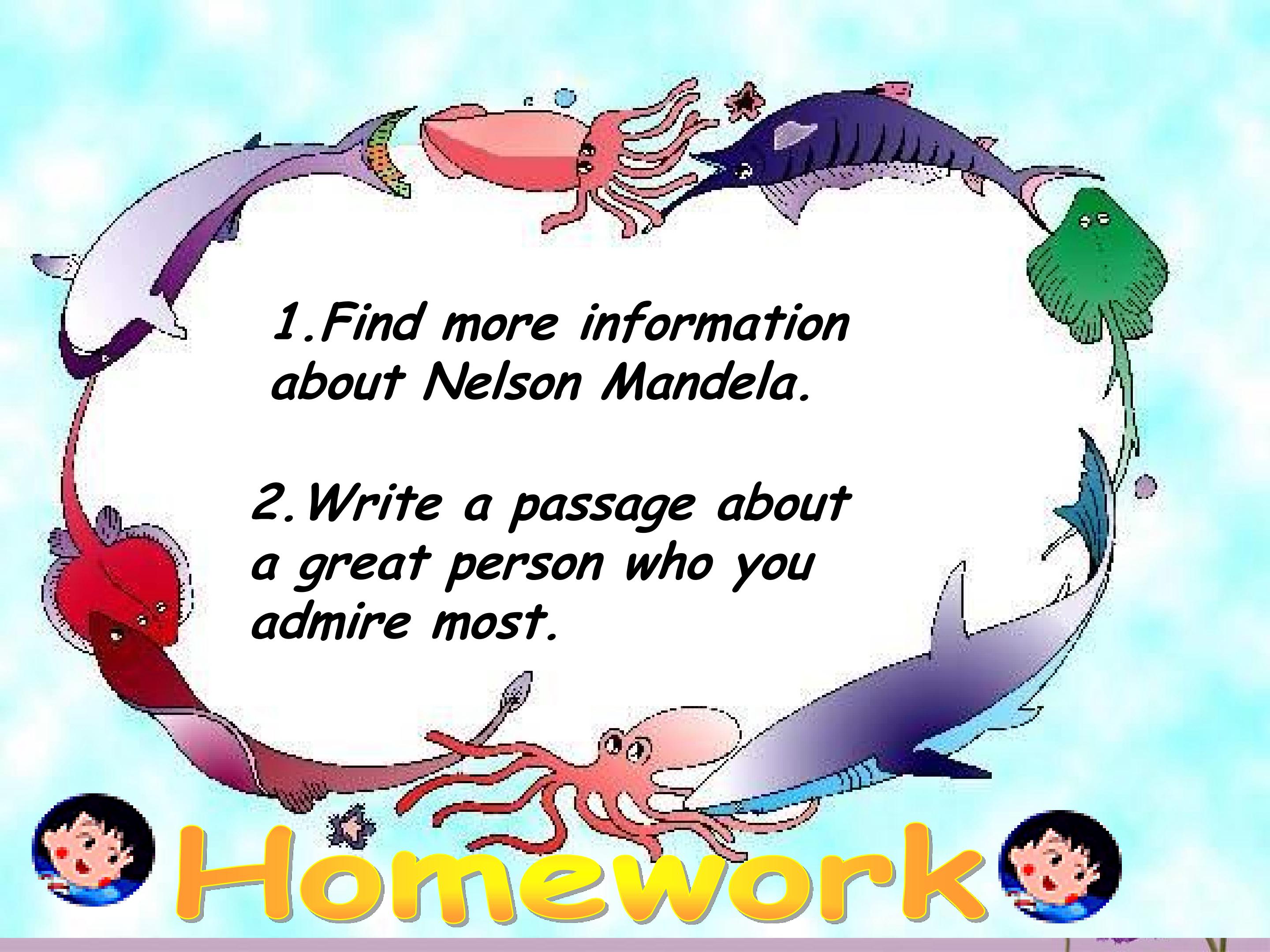 1.Find more information about Nelson Mandela.

2.Write a passage about a great person who you admire most.

Homework